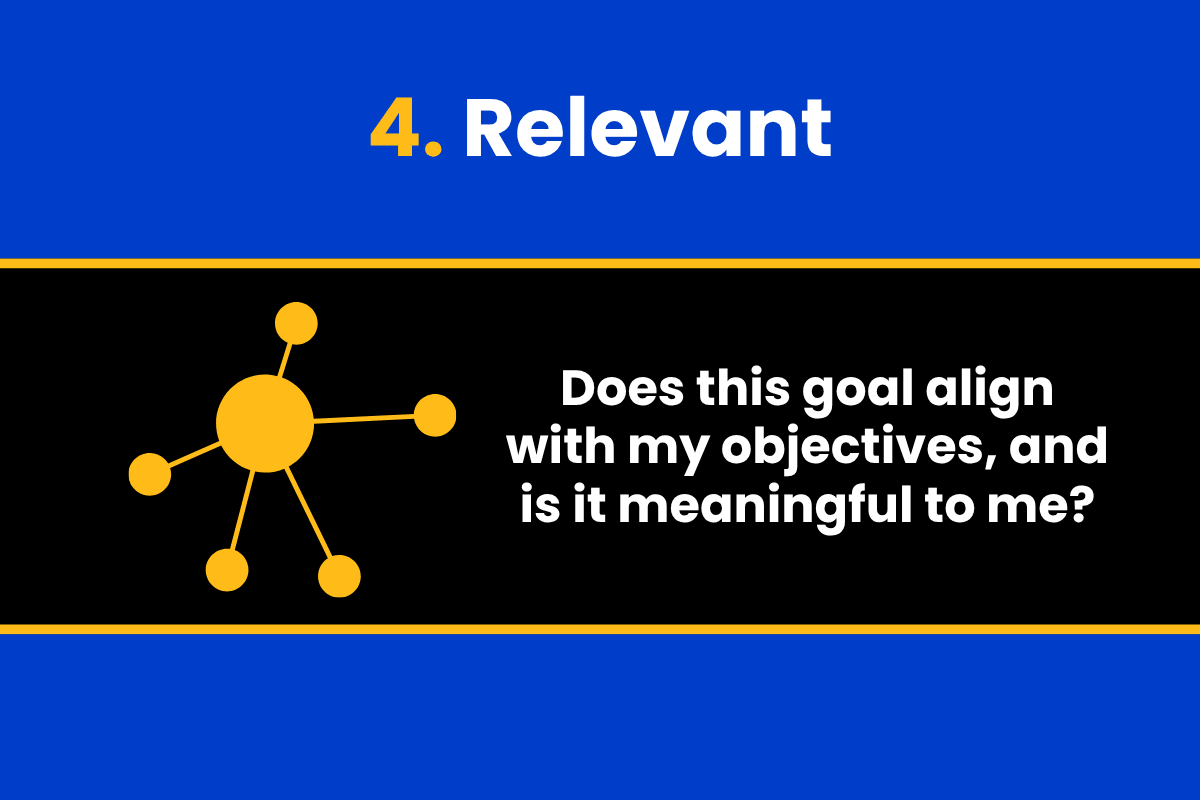 4. Relevant

Does this goal align with my objectives, and is it meaningful to me?